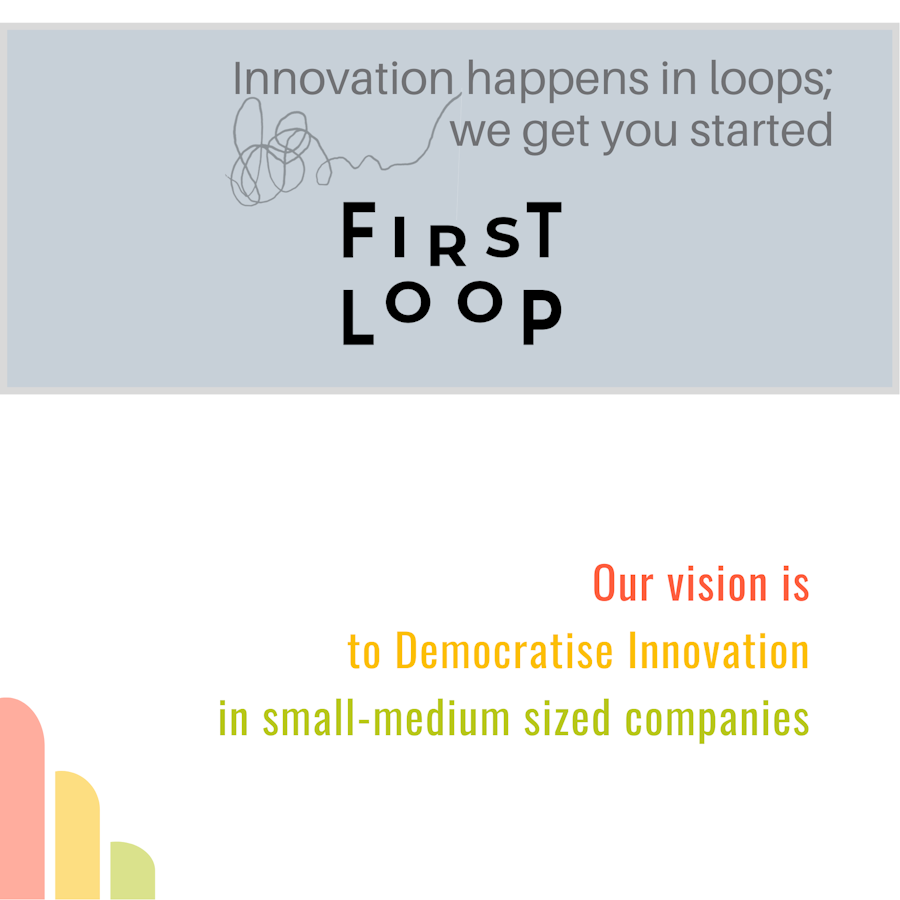 Innovation happens in loops;
we get you started

FIRST
LOOP

Our vision is
to Democratise Innovation
in small-medium sized companies